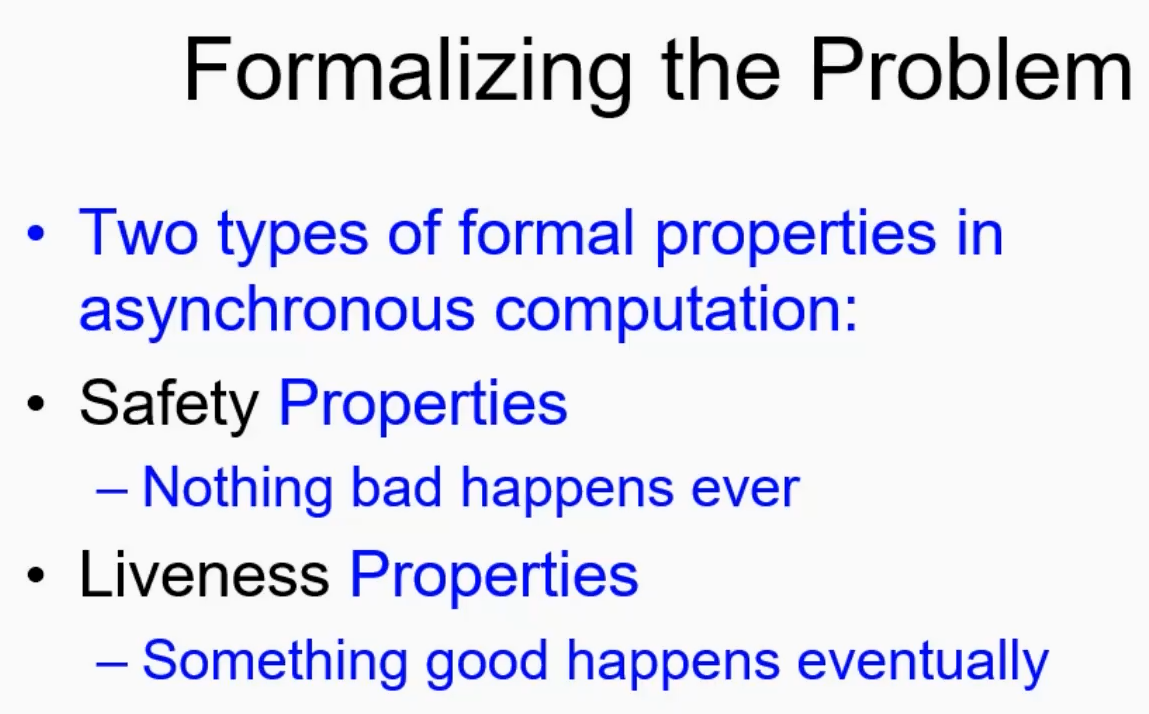 Formalizing the Problem

• Two types of formal properties in asynchronous computation:

• Safety Properties

– Nothing bad happens ever

• Liveness Properties

– Something good happens eventually